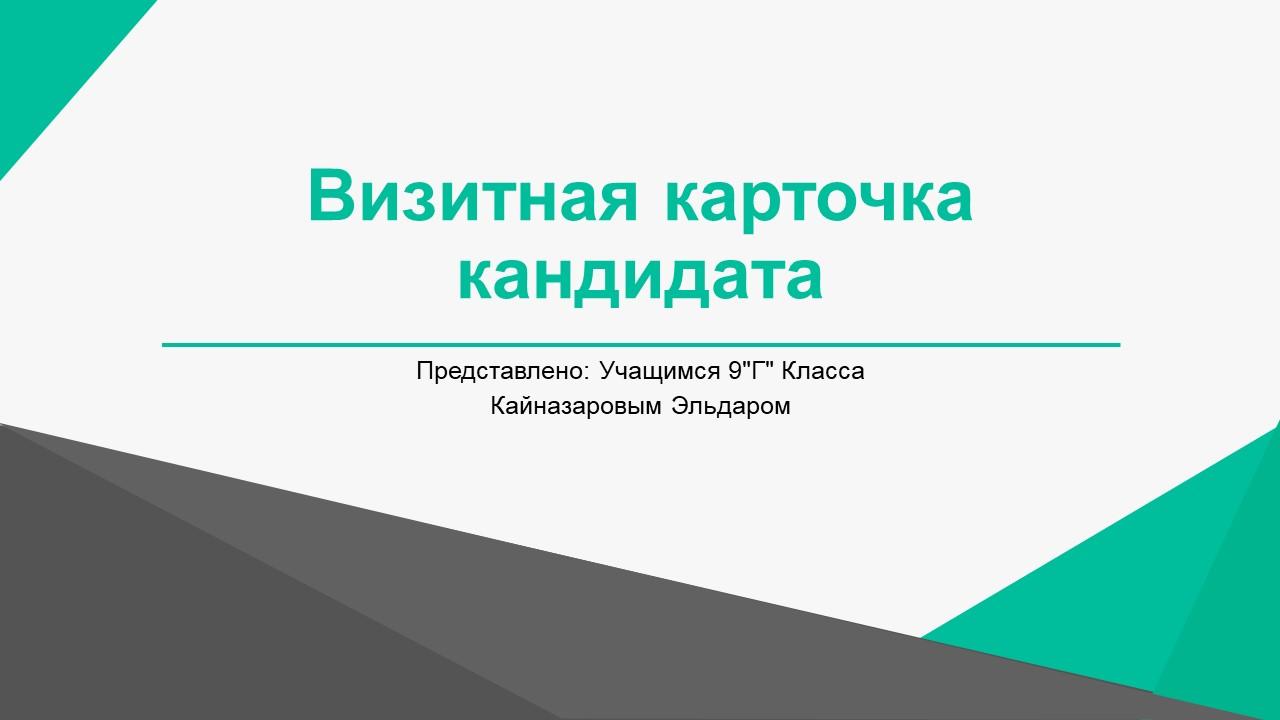 Визитная карточка кандидата

Представлено: Учащимся 9"Г" Класса
Кайназаровым Эльдаром